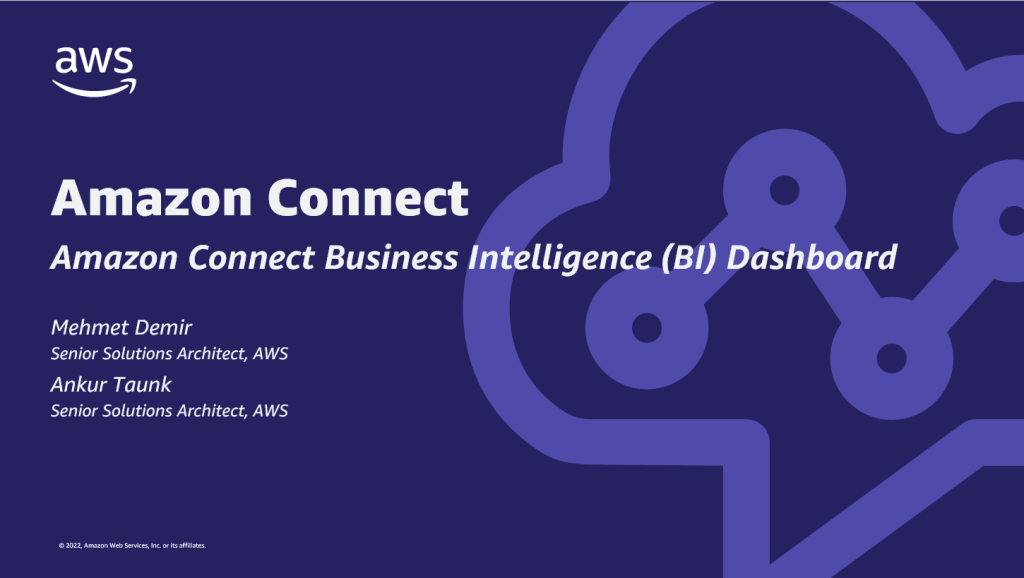 aws

Amazon Connect

Amazon Connect Business Intelligence (BI) Dashboard

Mehmet Demir
Senior Solutions Architect, AWS
Ankur Taunk
Senior Solutions Architect, AWS

© 2022, Amazon Web Services, Inc. or its affiliates.